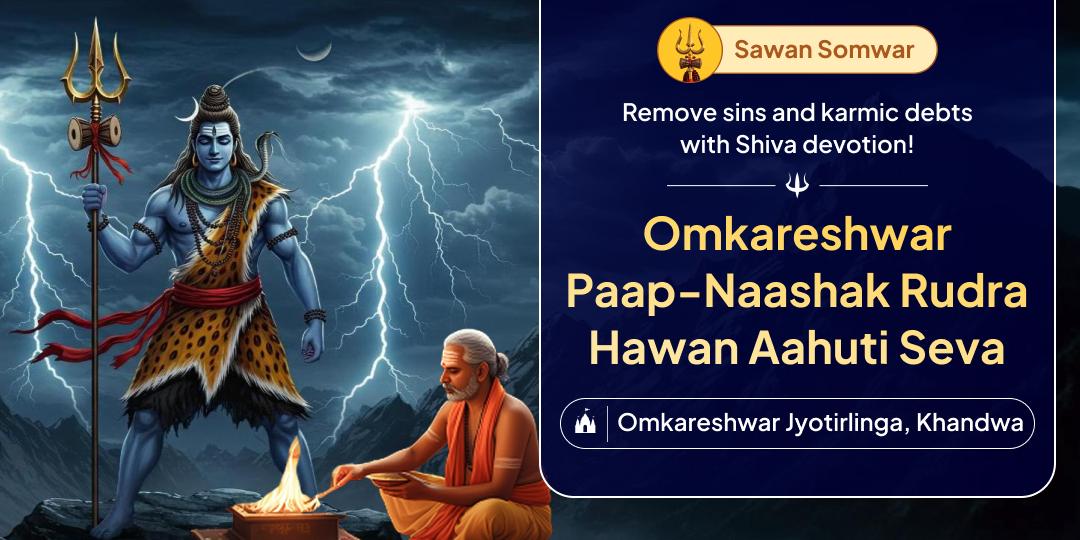 Sawan Somwar

Remove sins and karmic debts with Shiva devotion!

Omkareshwar Paap-Naashak Rudra Hawan Aahuti Seva

Omkareshwar Jyotirlinga, Khandwa